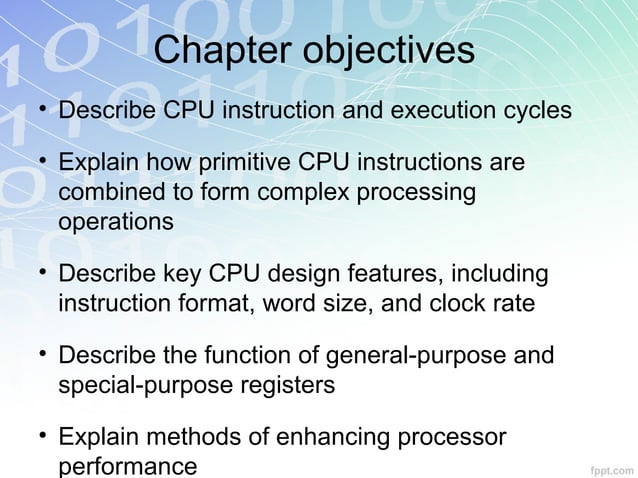 Chapter objectives

• Describe CPU instruction and execution cycles

• Explain how primitive CPU instructions are combined to form complex processing operations

• Describe key CPU design features, including instruction format, word size, and clock rate

• Describe the function of general-purpose and special-purpose registers

• Explain methods of enhancing processor performance

fppt.com